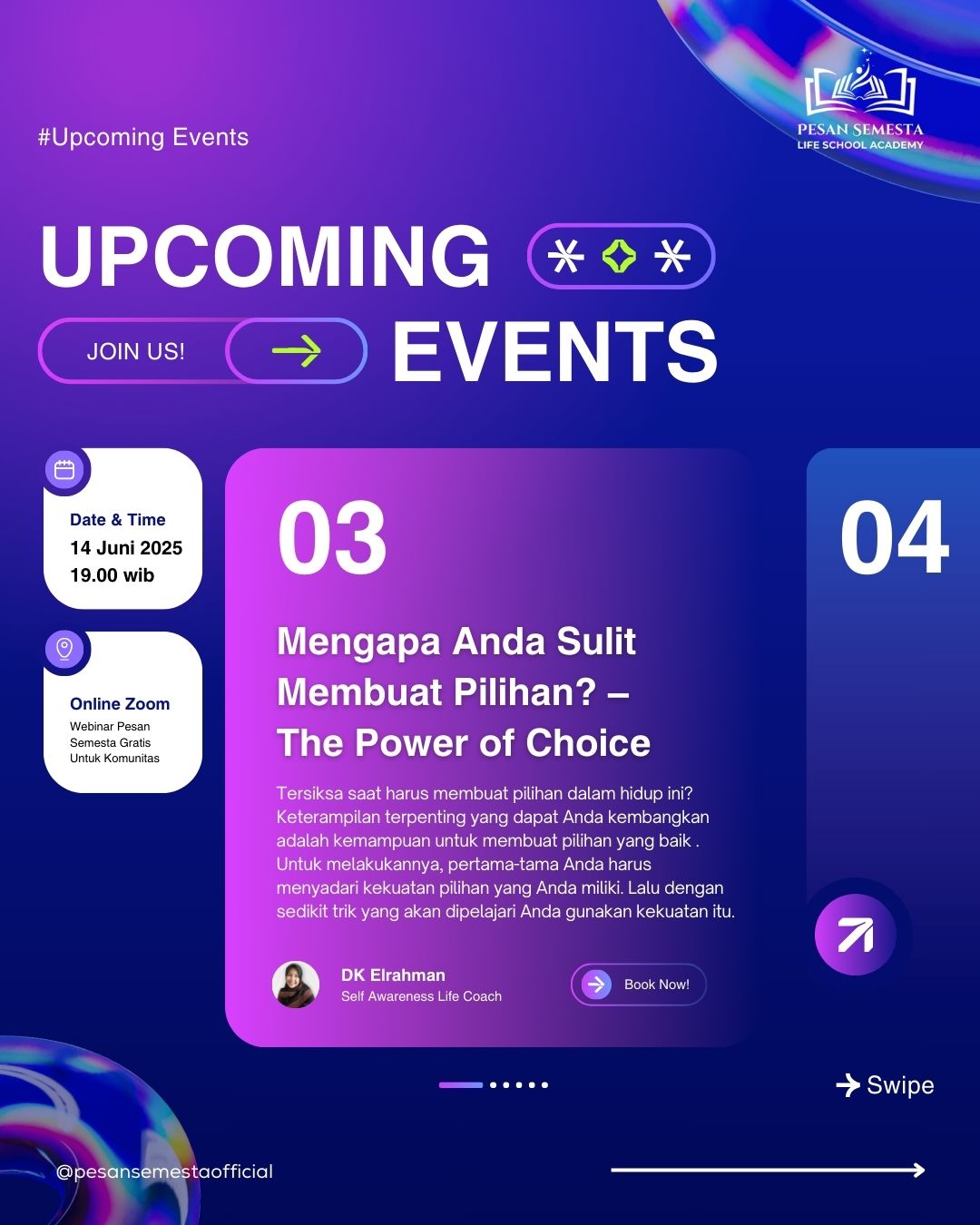 #Upcoming Events

PESAN SEMESTA
LIFE SCHOOL ACADEMY

UPCOMING

JOIN US!

EVENTS

Date & Time
14 Juni 2025
19.00 wib

Online Zoom
Webinar Pesan Semesta Gratis Untuk Komunitas

03

Mengapa Anda Sulit Membuat Pilihan? – The Power of Choice

Tersiksa saat harus membuat pilihan dalam hidup ini? Keterampilan terpenting yang dapat Anda kembangkan adalah kemampuan untuk membuat pilihan yang baik . Untuk melakukannya, pertama-tama Anda harus menyadari kekuatan pilihan yang Anda miliki. Lalu dengan sedikit trik yang akan dipelajari Anda gunakan kekuatan itu.

DK Elrahman
Self Awareness Life Coach

Book Now!

04

Swipe

@pesansemestaofficial